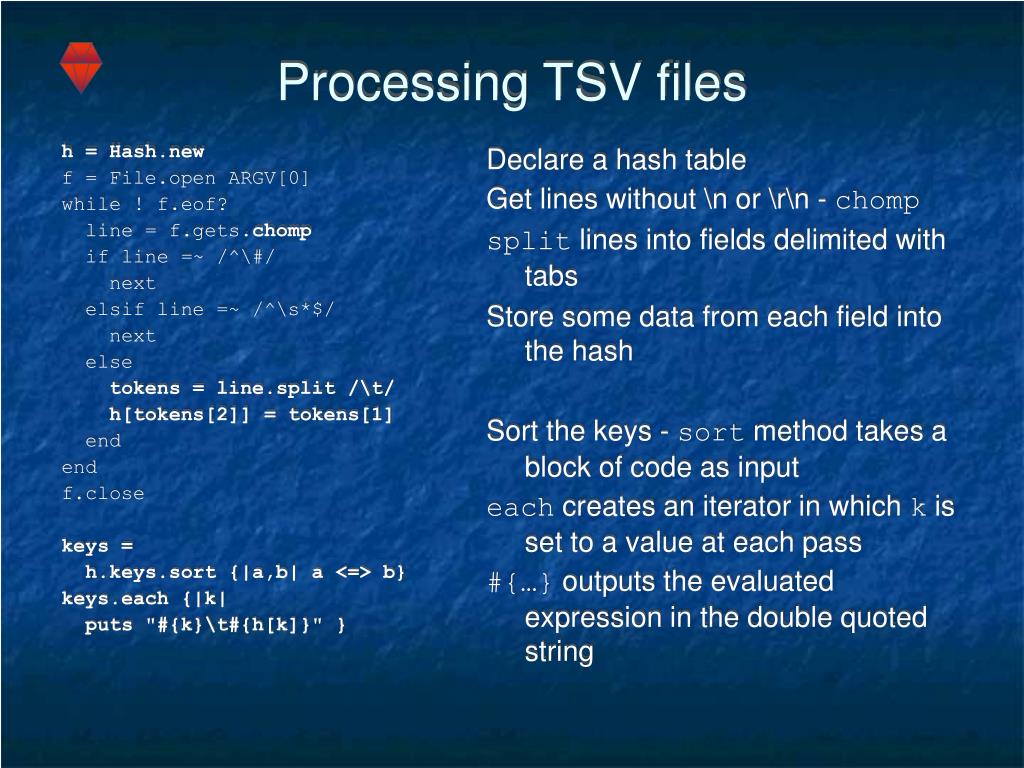 Processing TSV files

h = Hash.new
f = File.open ARGV[0]
while ! f.eof?
line = f.gets.chomp
if line =~ /^\#/
next
elsif line =~ /^\s*$/
next
else
tokens = line.split /\t/
h[tokens[2]] = tokens[1]
end
end
f.close

keys =
h.keys.sort {|a,b| a <=> b}
keys.each {|k|
puts "#{k}\t#{h[k]}" }

Declare a hash table

Get lines without \n or \r\n - chomp

split lines into fields delimited with tabs

Store some data from each field into the hash

Sort the keys - sort method takes a block of code as input

each creates an iterator in which k is set to a value at each pass

#{…} outputs the evaluated expression in the double quoted string